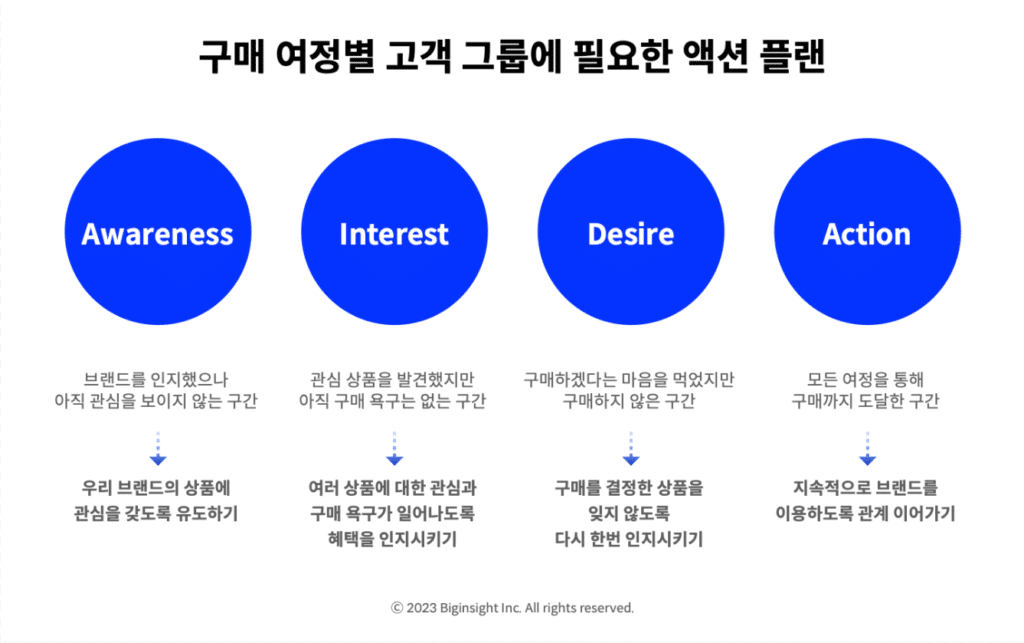 구매 여정별 고객 그룹에 필요한 액션 플랜

Awareness

브랜드를 인지했으나
아직 관심을 보이지 않는 구간

우리 브랜드의 상품에
관심을 갖도록 유도하기

Interest

관심 상품을 발견했지만
아직 구매 욕구는 없는 구간

여러 상품에 대한 관심과
구매 욕구가 일어나도록
혜택을 인지시키기

Desire

구매하겠다는 마음을 먹었지만
구매하지 않은 구간

구매를 결정한 상품을
잊지 않도록
다시 한번 인지시키기

Action

모든 여정을 통해
구매까지 도달한 구간

지속적으로 브랜드를
이용하도록 관계 이어가기

© 2023 Biginsight Inc. All rights reserved.